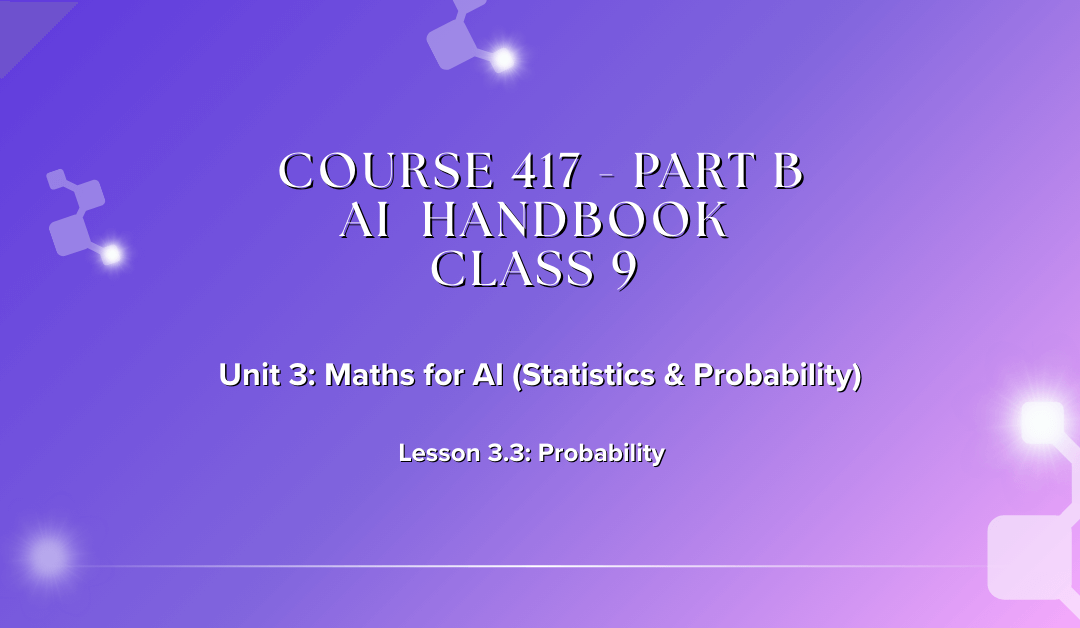 COURSE 417 - PART B
AI HANDBOOK
CLASS 9

Unit 3: Maths for AI (Statistics & Probability)

Lesson 3.3: Probability